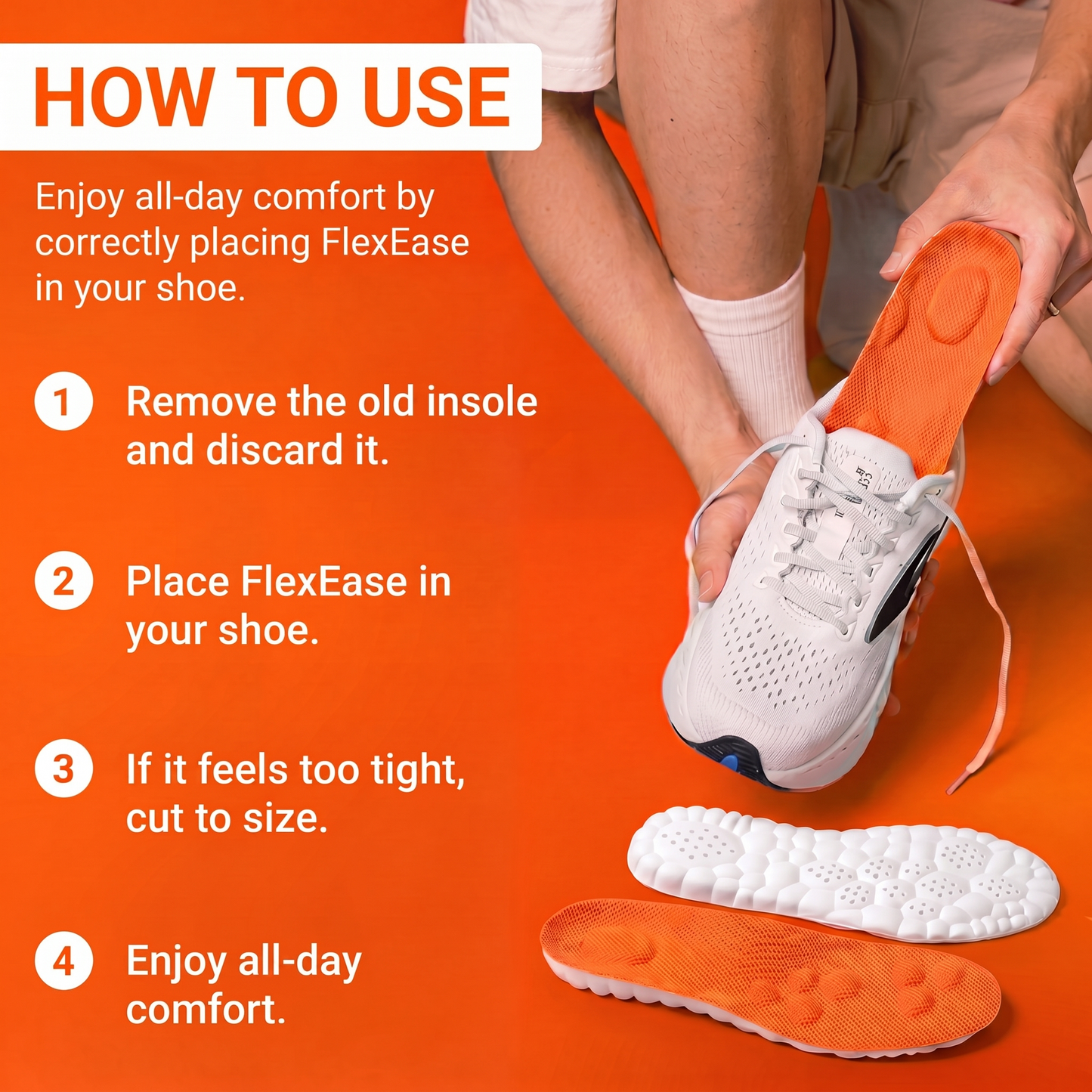 HOW TO USE

Enjoy all-day comfort by correctly placing FlexEase in your shoe.

1 Remove the old insole and discard it.

2 Place FlexEase in your shoe.

3 If it feels too tight, cut to size.

4 Enjoy all-day comfort.